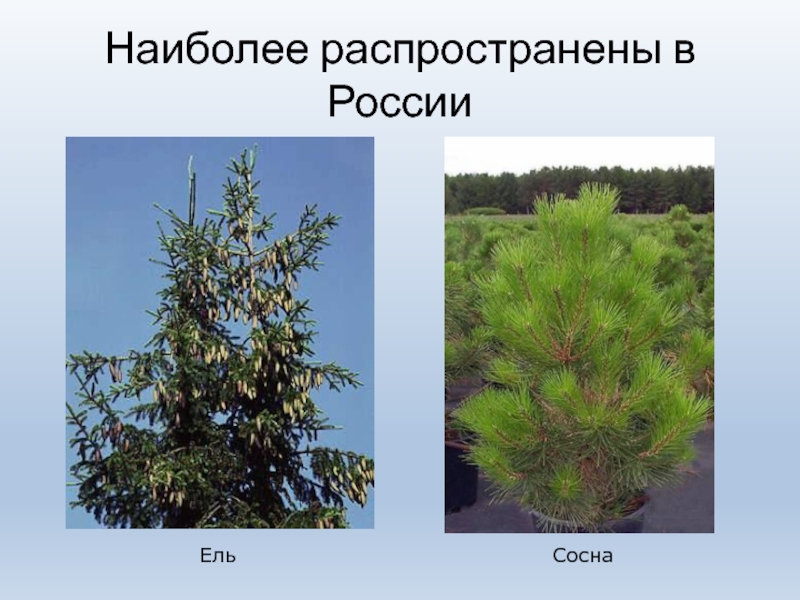 Наиболее распространены в России

Ель

Сосна